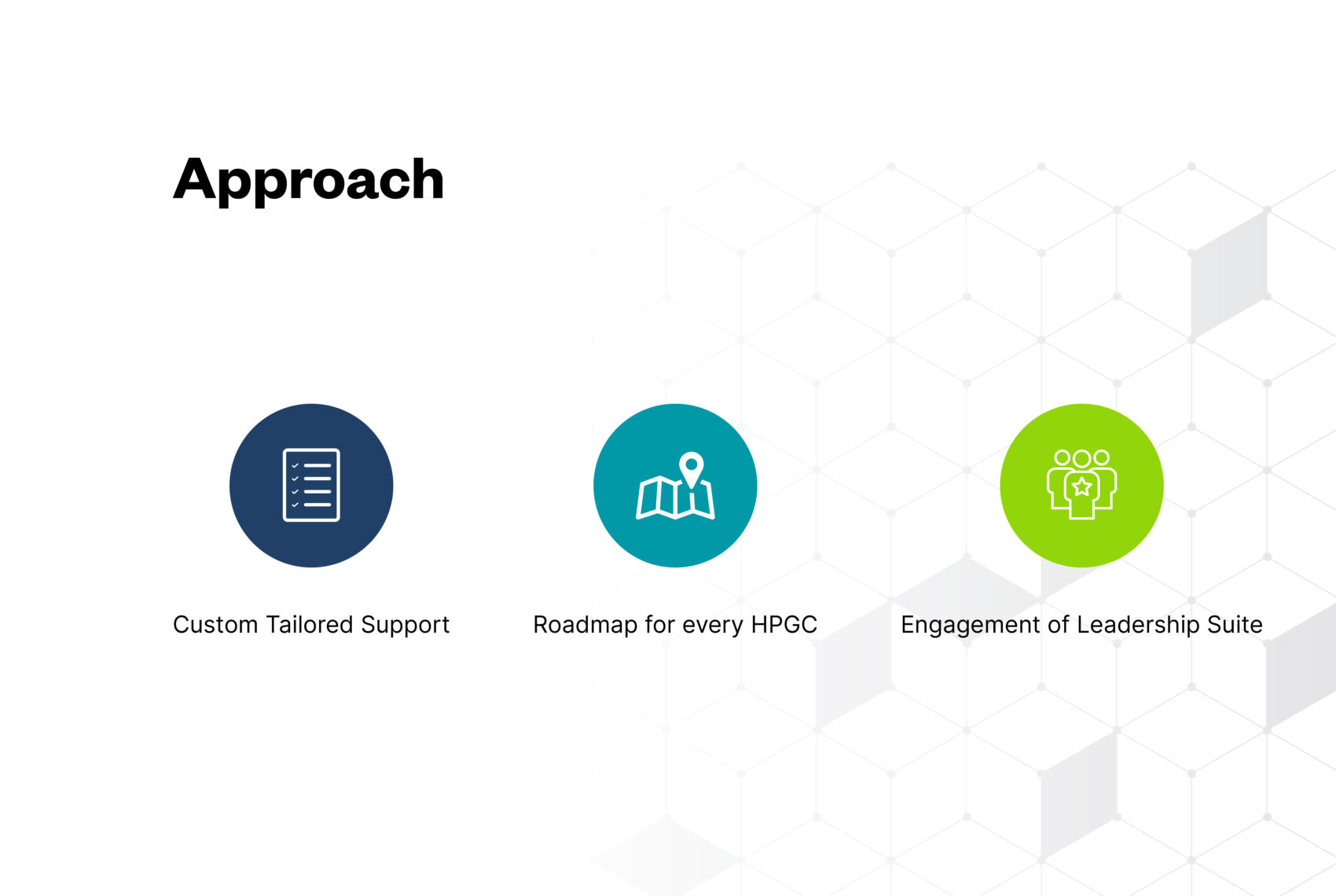 Approach

Custom Tailored Support

Roadmap for every HPGC

Engagement of Leadership Suite